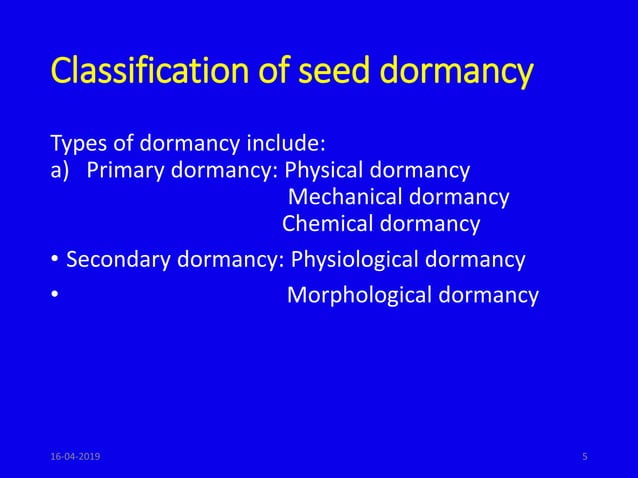 Classification of seed dormancy

Types of dormancy include:
a) Primary dormancy: Physical dormancy
Mechanical dormancy
Chemical dormancy

• Secondary dormancy: Physiological dormancy

• Morphological dormancy

16-04-2019

5